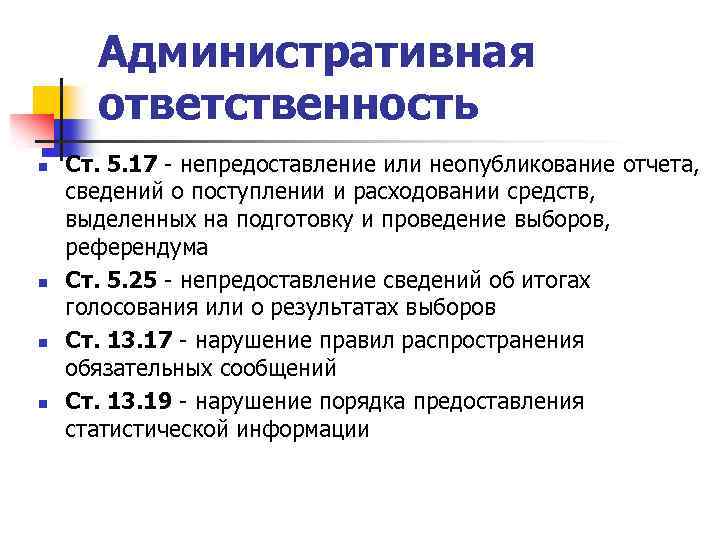 Административная ответственность

- Ст. 5.17 - непредоставление или неопубликование отчета, сведений о поступлении и расходовании средств, выделенных на подготовку и проведение выборов, референдума
- Ст. 5.25 - непредоставление сведений об итогах голосования или о результатах выборов
- Ст. 13.17 - нарушение правил распространения обязательных сообщений
- Ст. 13.19 - нарушение порядка предоставления статистической информации